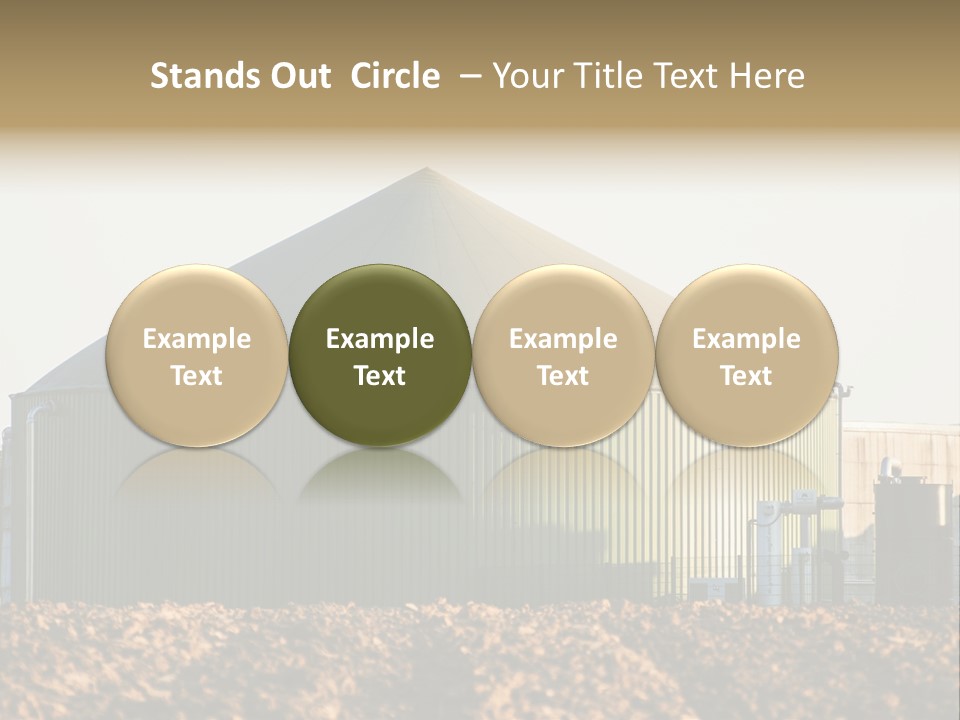 Stands Out Circle – Your Title Text Here

Example Text

Example Text

Example Text

Example Text